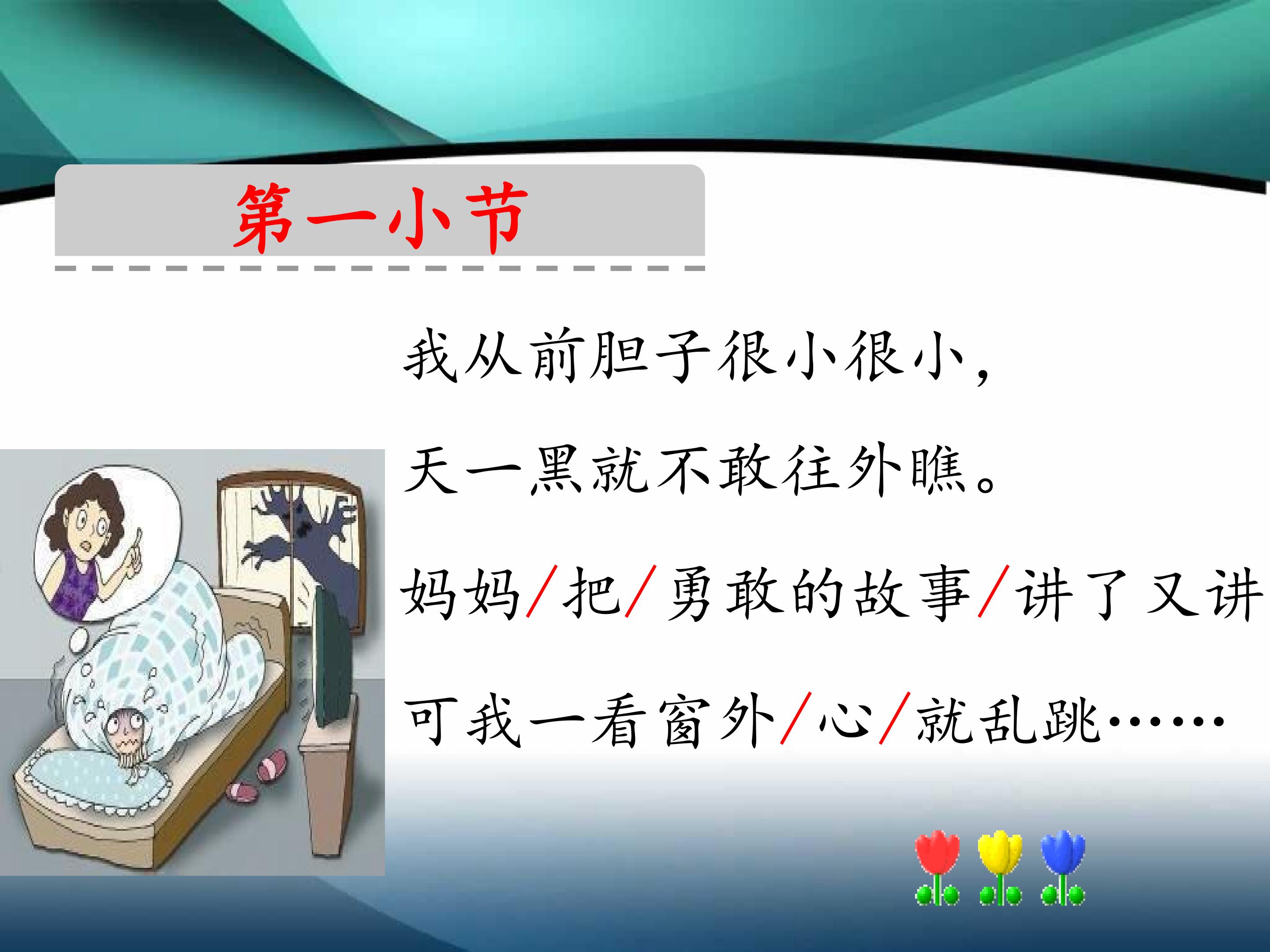 第一小节

我从前胆子很小很小，

天一黑就不敢往外瞧。

妈妈/把/勇敢的故事/讲了又讲

可我一看窗外/心/就乱跳……